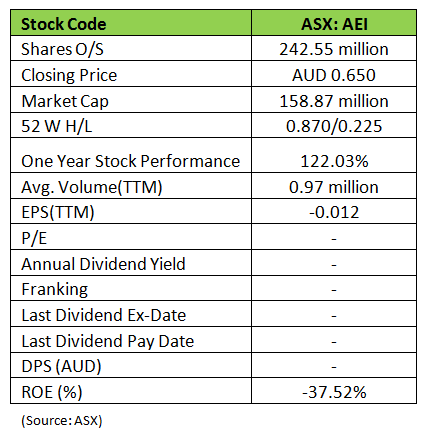 | Stock Code | ASX: AEI |
|---|---|
| Shares O/S | 242.55 million |
| Closing Price | AUD 0.650 |
| Market Cap | 158.87 million |
| 52 W H/L | 0.870/0.225 |
| One Year Stock Performance | 122.03% |
| Avg. Volume(TTM) | 0.97 million |
| EPS(TTM) | -0.012 |
| P/E | - |
| Annual Dividend Yield | - |
| Franking | - |
| Last Dividend Ex-Date | - |
| Last Dividend Pay Date | - |
| DPS (AUD) | - |
| ROE (%) | -37.52% |

(Source: ASX)